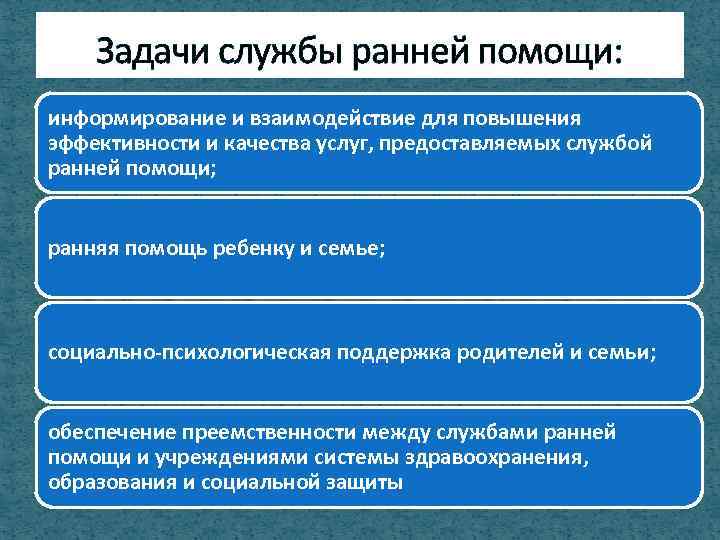 Задачи службы ранней помощи:

информирование и взаимодействие для повышения эффективности и качества услуг, предоставляемых службой ранней помощи;

ранняя помощь ребенку и семье;

социально-психологическая поддержка родителей и семьи;

обеспечение преемственности между службами ранней помощи и учреждениями системы здравоохранения, образования и социальной защиты